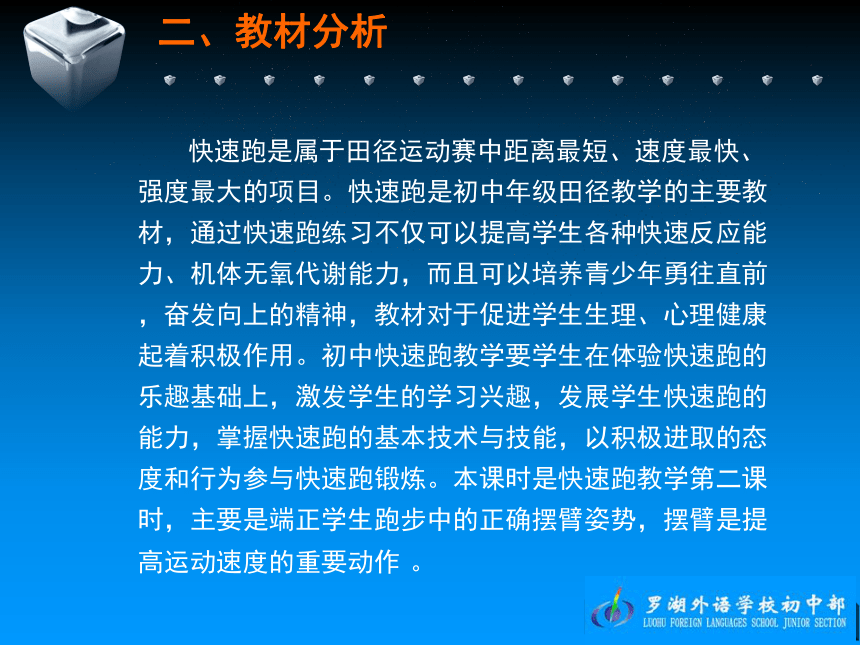 二、教材分析

快速跑是属于田径运动赛中距离最短、速度最快、强度最大的项目。快速跑是初中年级田径教学的主要教材，通过快速跑练习不仅可以提高学生各种快速反应能力、机体无氧代谢能力，而且可以培养青少年勇往直前，奋发向上的精神，教材对于促进学生生理、心理健康起着积极作用。初中快速跑教学要学生在体验快速跑的乐趣基础上，激发学生的学习兴趣，发展学生快速跑的能力，掌握快速跑的基本技术与技能，以积极进取的态度和行为参与快速跑锻炼。本课时是快速跑教学第二课时，主要是端正学生跑步中的正确摆臂姿势，摆臂是提高运动速度的重要动作 。

罗湖外语学校初中部
LUOHU FOREIGN LANGUAGES SCHOOL JUNIOR SECTION